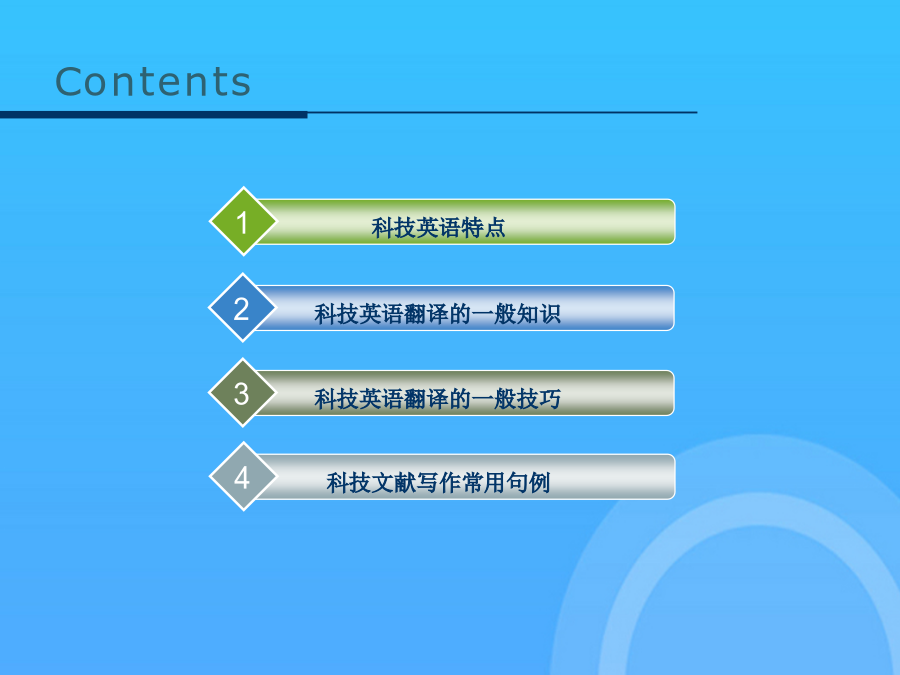 Contents

1 科技英语特点

2 科技英语翻译的一般知识

3 科技英语翻译的一般技巧

4 科技文献写作常用句例